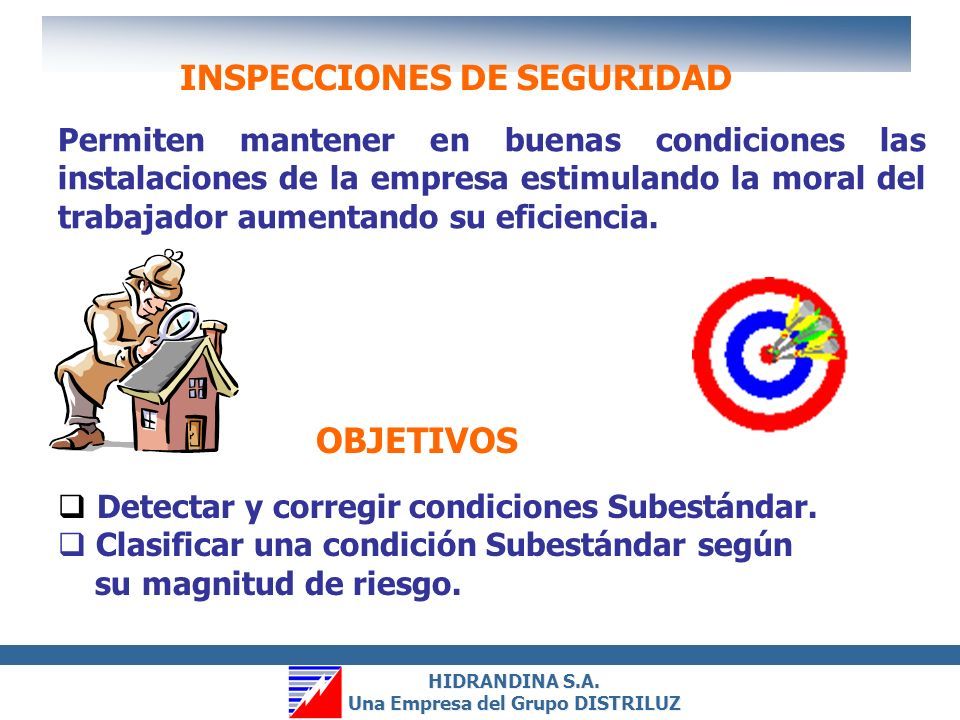 INSPECCIONES DE SEGURIDAD

Permiten mantener en buenas condiciones las instalaciones de la empresa estimulando la moral del trabajador aumentando su eficiencia.

OBJETIVOS

❑ Detectar y corregir condiciones Subestándar.
❑ Clasificar una condición Subestándar según su magnitud de riesgo.

HIDRANDINA S.A.
Una Empresa del Grupo DISTRILUZ